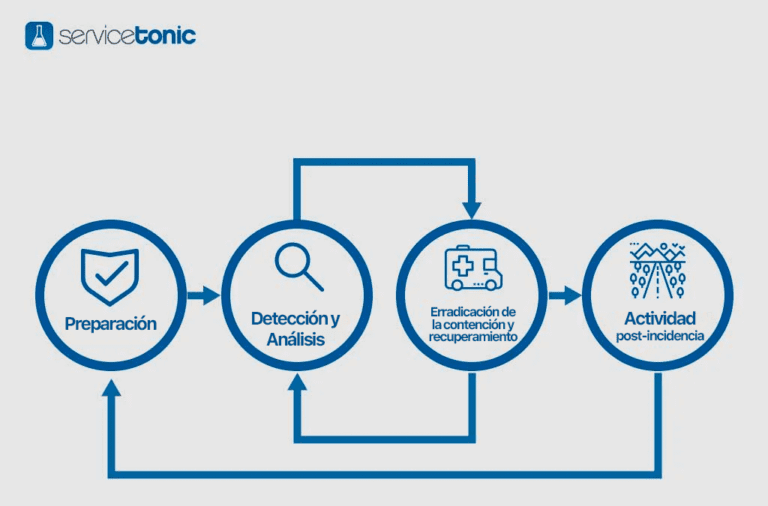 servicetonic

Preparación

Detección y Análisis

Erradicación de la contención y recuperamiento

Actividad post-incidencia